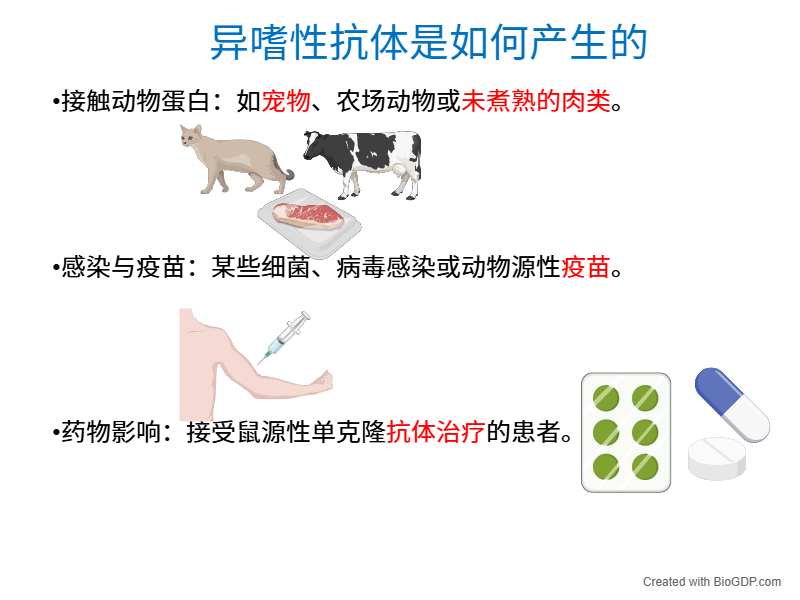 异嗜性抗体是如何产生的

•接触动物蛋白：如宠物、农场动物或未煮熟的肉类。

•感染与疫苗：某些细菌、病毒感染或动物源性疫苗。

•药物影响：接受鼠源性单克隆抗体治疗的患者。

Created with BioGDP.com